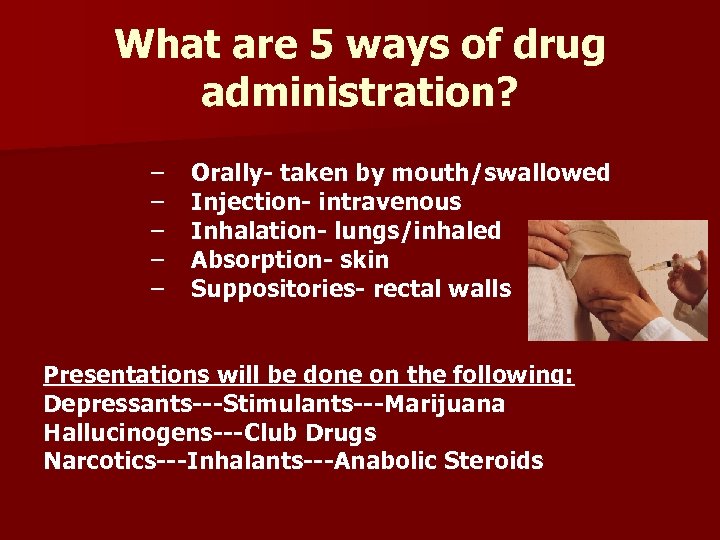 What are 5 ways of drug administration?

– Orally- taken by mouth/swallowed
– Injection- intravenous
– Inhalation- lungs/inhaled
– Absorption- skin
– Suppositories- rectal walls

Presentations will be done on the following:
Depressants---Stimulants---Marijuana
Hallucinogens---Club Drugs
Narcotics---Inhalants---Anabolic Steroids